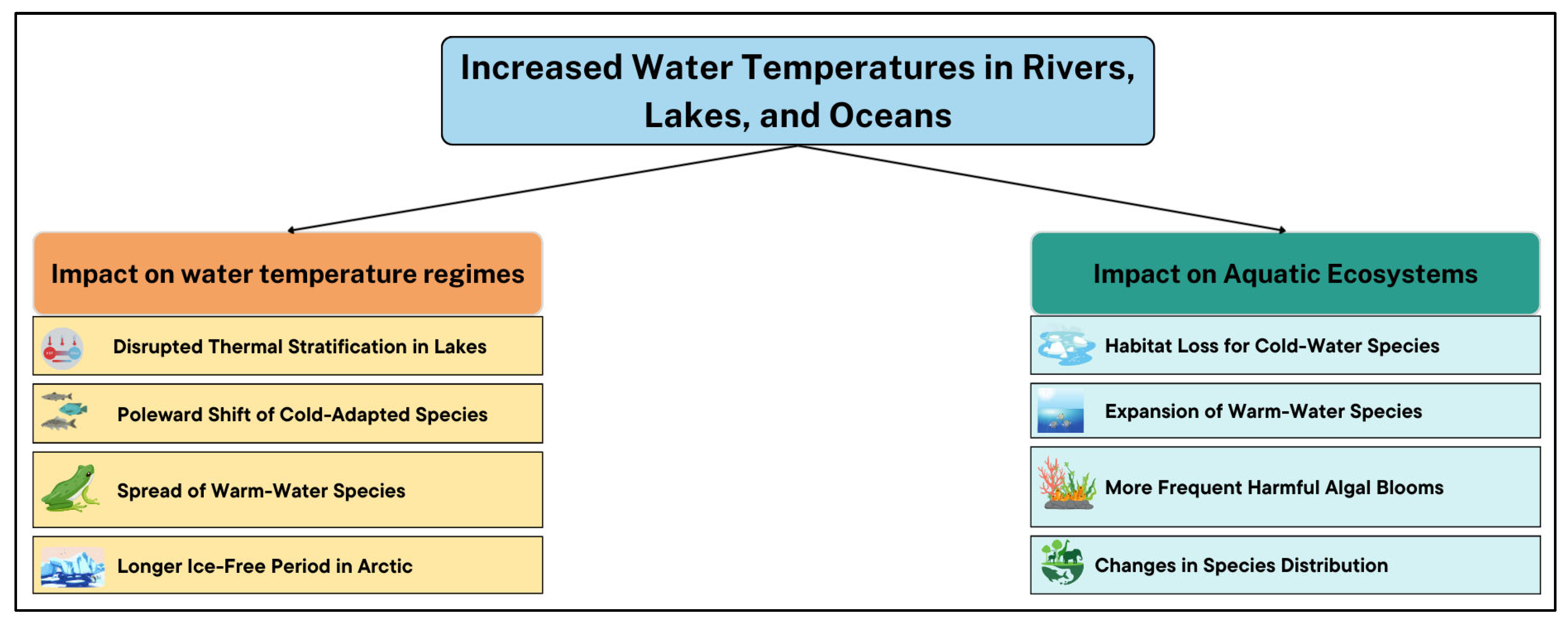 Increased Water Temperatures in Rivers, Lakes, and Oceans

Impact on water temperature regimes

Disrupted Thermal Stratification in Lakes

Poleward Shift of Cold-Adapted Species

Spread of Warm-Water Species

Longer Ice-Free Period in Arctic

Impact on Aquatic Ecosystems

Habitat Loss for Cold-Water Species

Expansion of Warm-Water Species

More Frequent Harmful Algal Blooms

Changes in Species Distribution